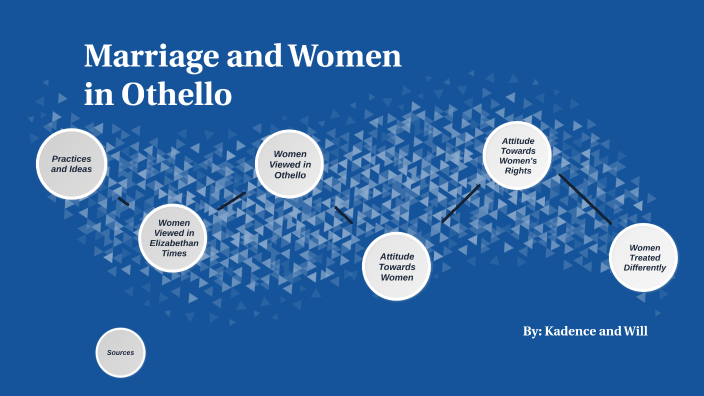 Marriage and Women in Othello

Practices and Ideas

Women Viewed in Elizabethan Times

Women Viewed in Othello

Attitude Towards Women

Attitude Towards Women's Rights

Women Treated Differently

By: Kadence and Will

Sources